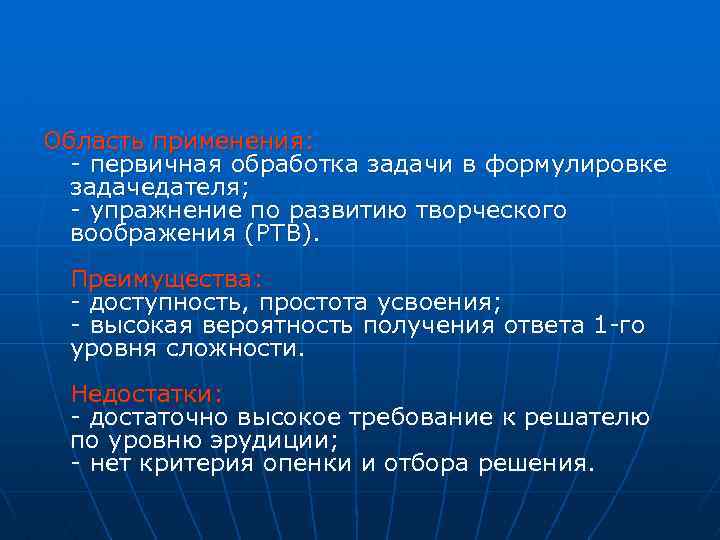 Область применения:
- первичная обработка задачи в формулировке задачедателя;
- упражнение по развитию творческого воображения (РТВ).

Преимущества:
- доступность, простота усвоения;
- высокая вероятность получения ответа 1-го уровня сложности.

Недостатки:
- достаточно высокое требование к решателю по уровню эрудиции;
- нет критерия оценки и отбора решения.